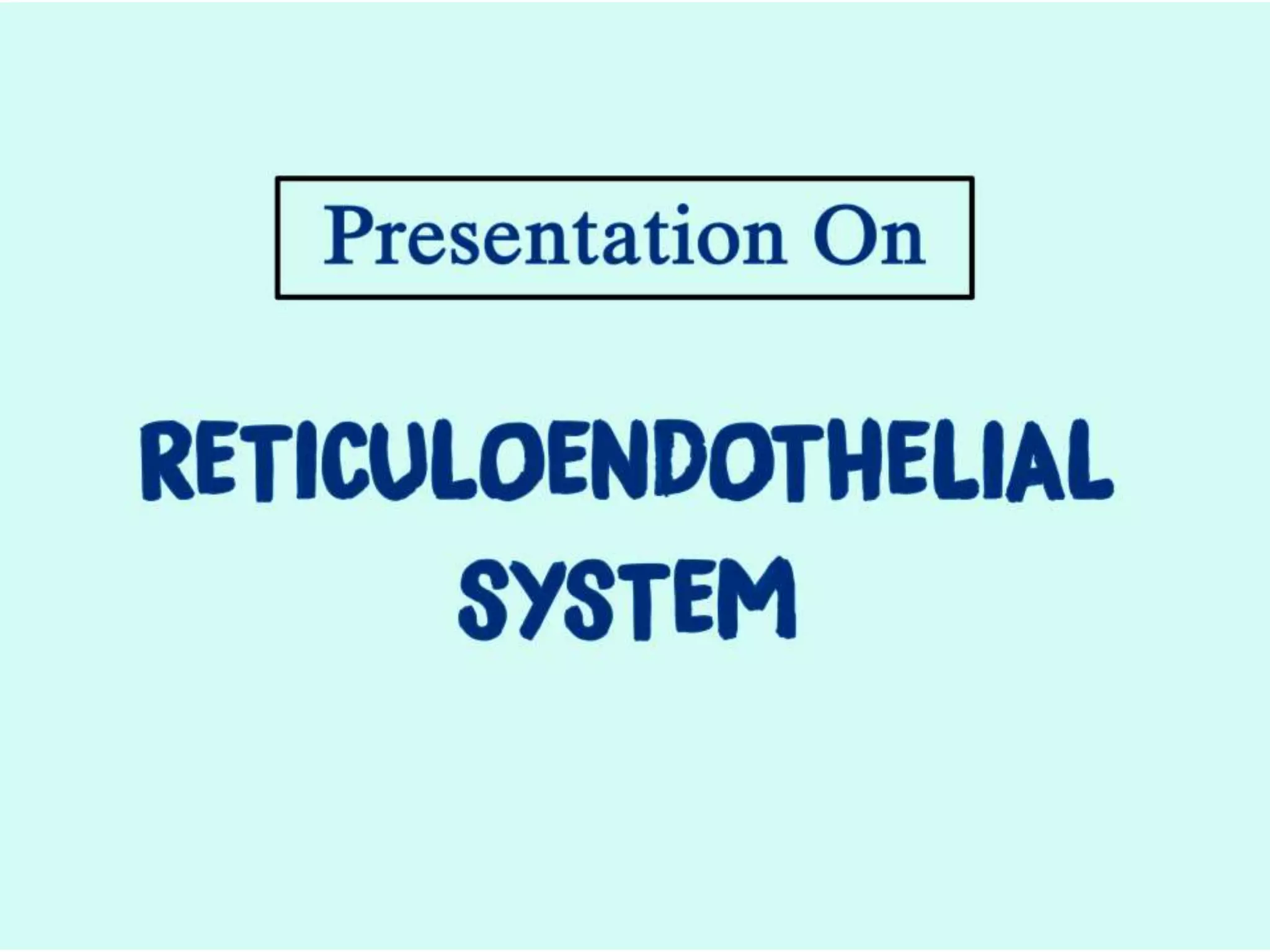 Presentation On

RETICULOENDOTHELIAL SYSTEM